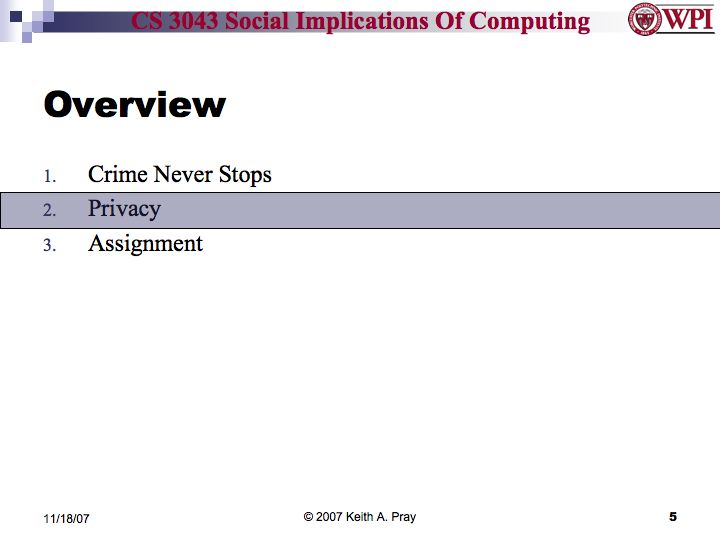 CS 3043 Social Implications Of Computing

WPI

Overview

1. Crime Never Stops
2. Privacy
3. Assignment

11/18/07

© 2007 Keith A. Pray

5